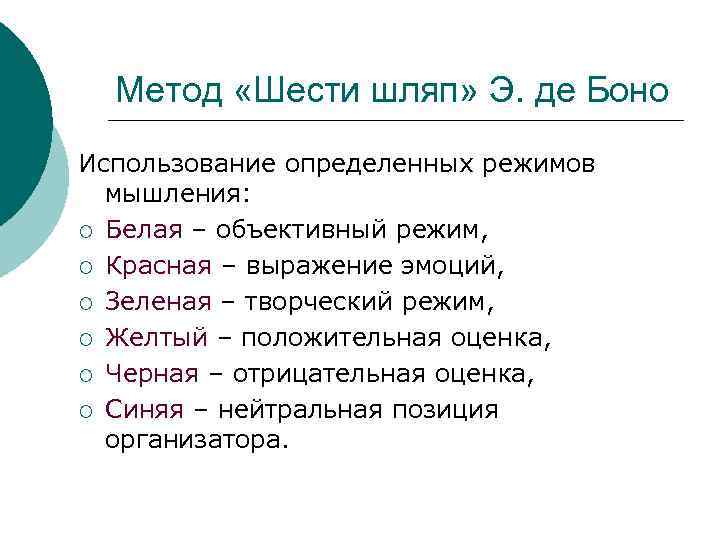 Метод «Шести шляп» Э. де Боно

Использование определенных режимов мышления:

○ Белая – объективный режим,
○ Красная – выражение эмоций,
○ Зеленая – творческий режим,
○ Желтый – положительная оценка,
○ Черная – отрицательная оценка,
○ Синяя – нейтральная позиция организатора.